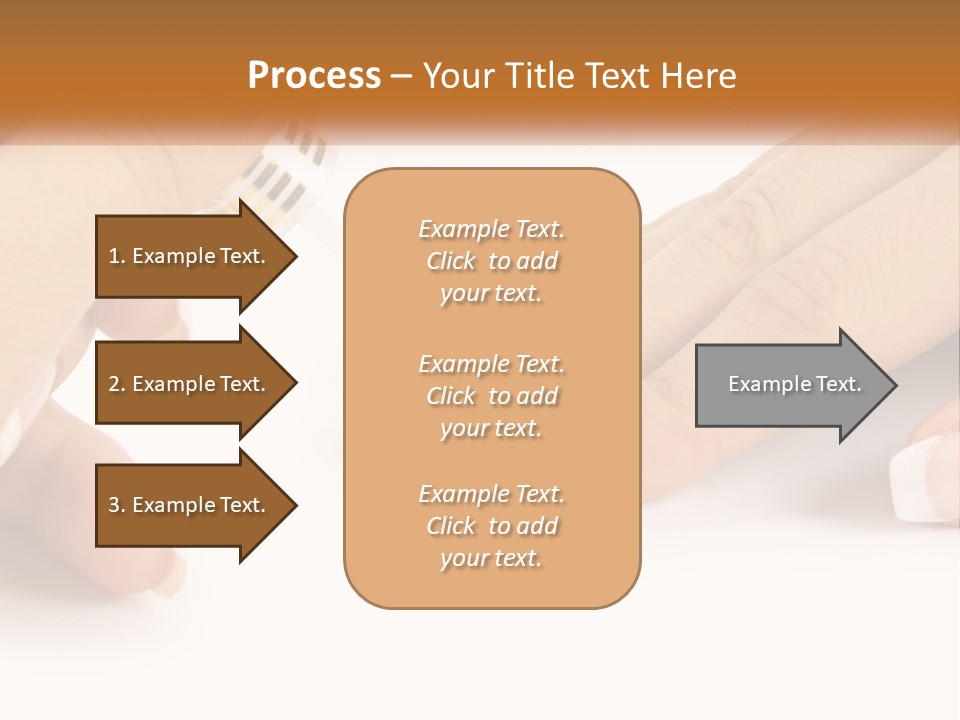 Process – Your Title Text Here

1. Example Text.

2. Example Text.

3. Example Text.

Example Text. Click to add your text.

Example Text. Click to add your text.

Example Text. Click to add your text.

Example Text.